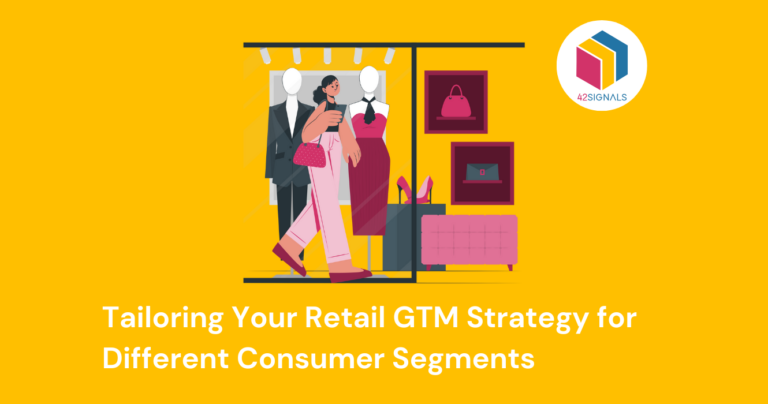 42SIGNALS

Tailoring Your Retail GTM Strategy for Different Consumer Segments